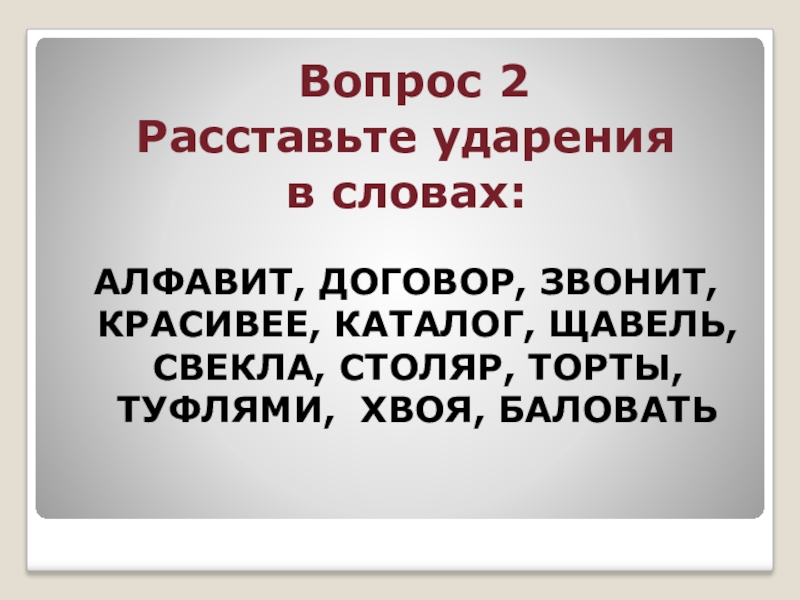 Вопрос 2
Расставьте ударения в словах:

АЛФАВИТ, ДОГОВОР, ЗВОНИТ, КРАСИВЕЕ, КАТАЛОГ, ЩАВЕЛЬ, СВЕКЛА, СТОЛЯР, ТОРТЫ, ТУФЛЯМИ, ХВОЯ, БАЛОВАТЬ